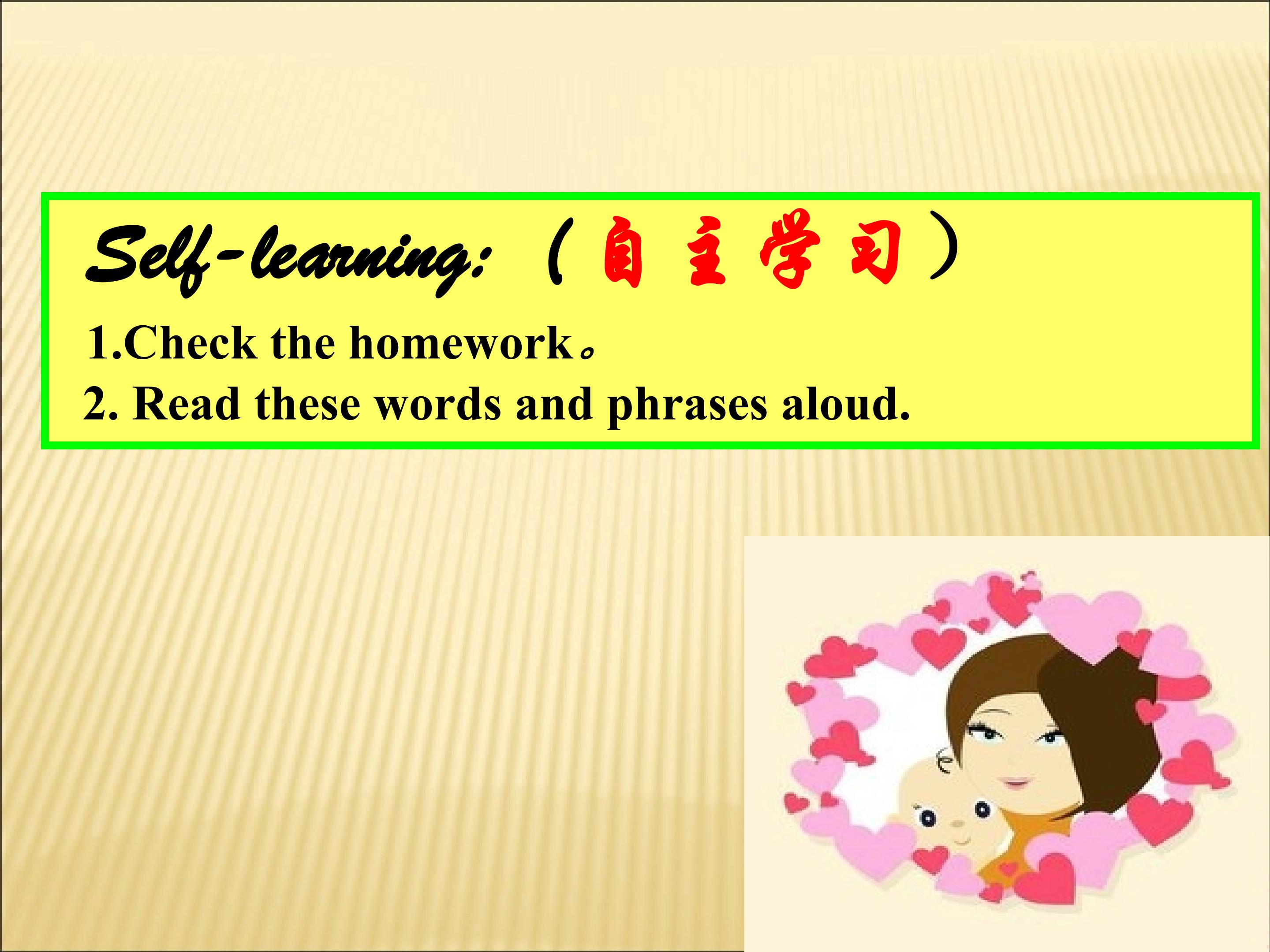 Self-learning:（自主学习）

1.Check the homework。

2. Read these words and phrases aloud.